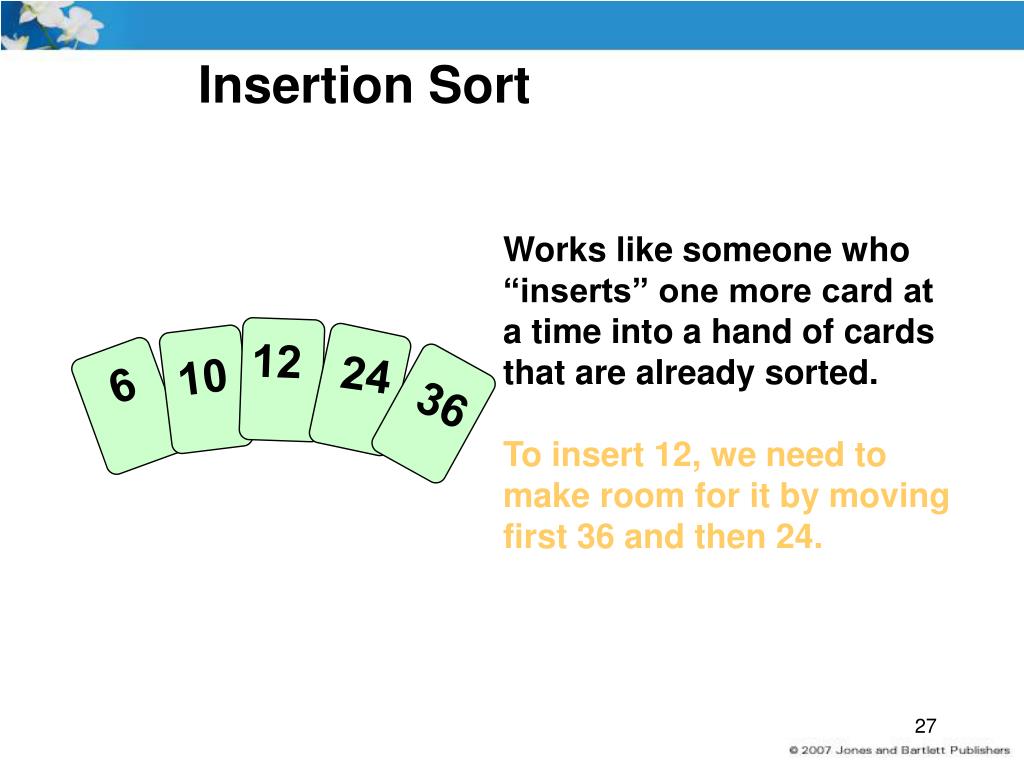 Insertion Sort

6 10 12 24 36

Works like someone who “inserts” one more card at a time into a hand of cards that are already sorted.

To insert 12, we need to make room for it by moving first 36 and then 24.

27

© 2007 Jones and Bartlett Publishers